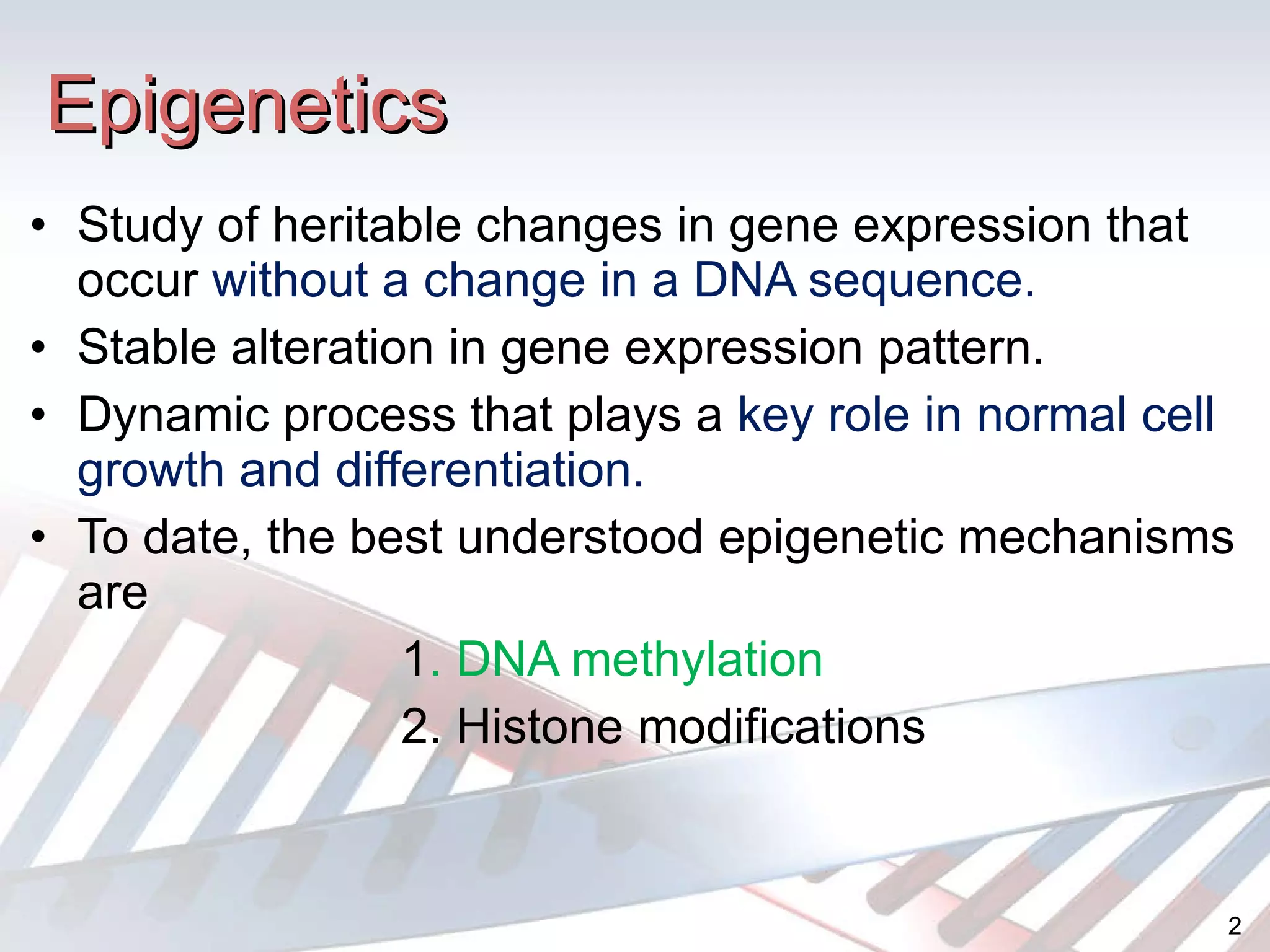 Epigenetics

• Study of heritable changes in gene expression that occur without a change in a DNA sequence.
• Stable alteration in gene expression pattern.
• Dynamic process that plays a key role in normal cell growth and differentiation.
• To date, the best understood epigenetic mechanisms are

1. DNA methylation
2. Histone modifications

2